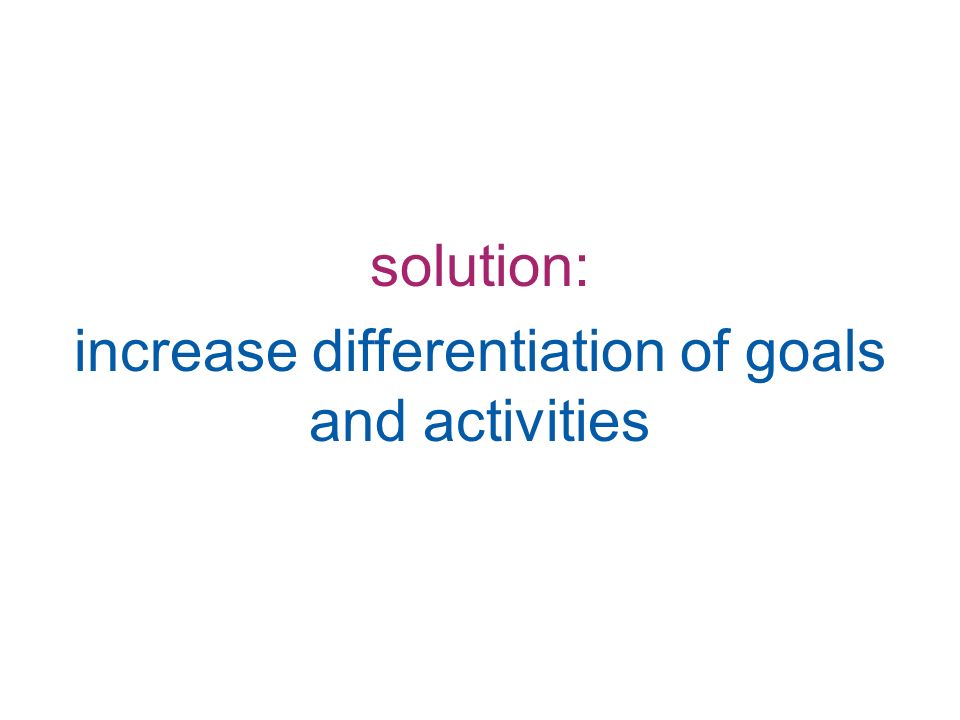 solution:

increase differentiation of goals and activities